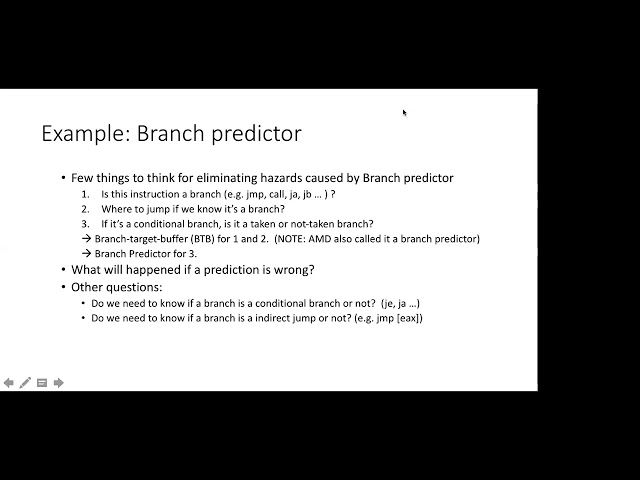 Example: Branch predictor

• Few things to think for eliminating hazards caused by Branch predictor
1. Is this instruction a branch (e.g. jmp, call, ja, jb … ) ?
2. Where to jump if we know it's a branch?
3. If it's a conditional branch, is it a taken or not-taken branch?
→ Branch-target-buffer (BTB) for 1 and 2. (NOTE: AMD also called it a branch predictor)
→ Branch Predictor for 3.
• What will happened if a prediction is wrong?
• Other questions:
• Do we need to know if a branch is a conditional branch or not? (je, ja …)
• Do we need to know if a branch is a indirect jump or not? (e.g. jmp [eax])